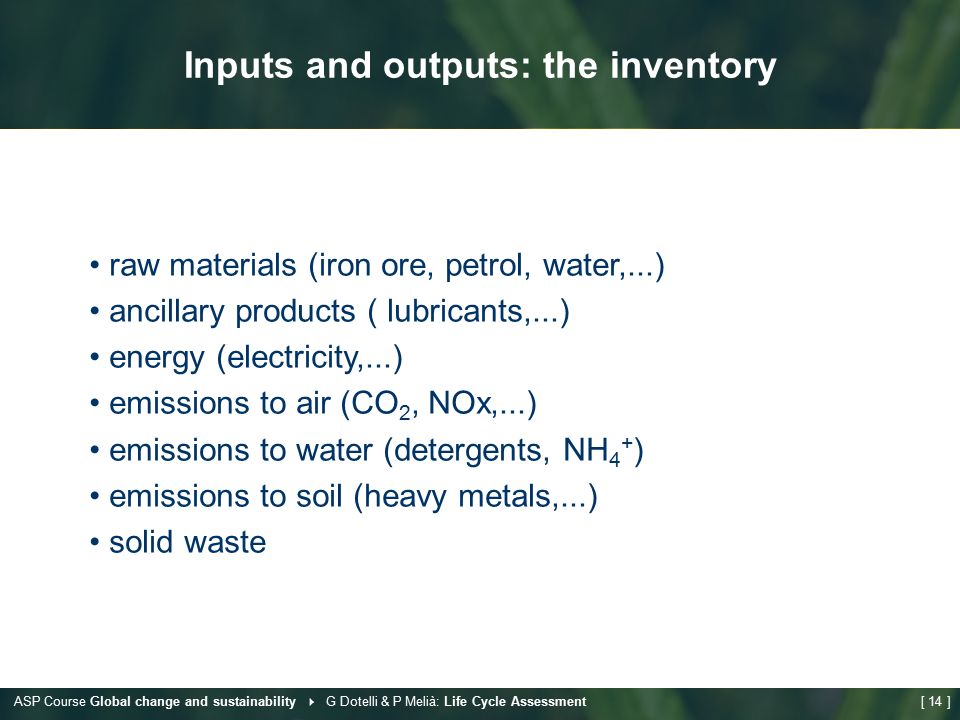 Inputs and outputs: the inventory

• raw materials (iron ore, petrol, water,...)
• ancillary products ( lubricants,...)
• energy (electricity,...)
• emissions to air ($CO_2$, NOx,...)
• emissions to water (detergents, $NH_4^+$)
• emissions to soil (heavy metals,...)
• solid waste

ASP Course Global change and sustainability ‣ G Dotelli & P Melià: Life Cycle Assessment [ 14 ]